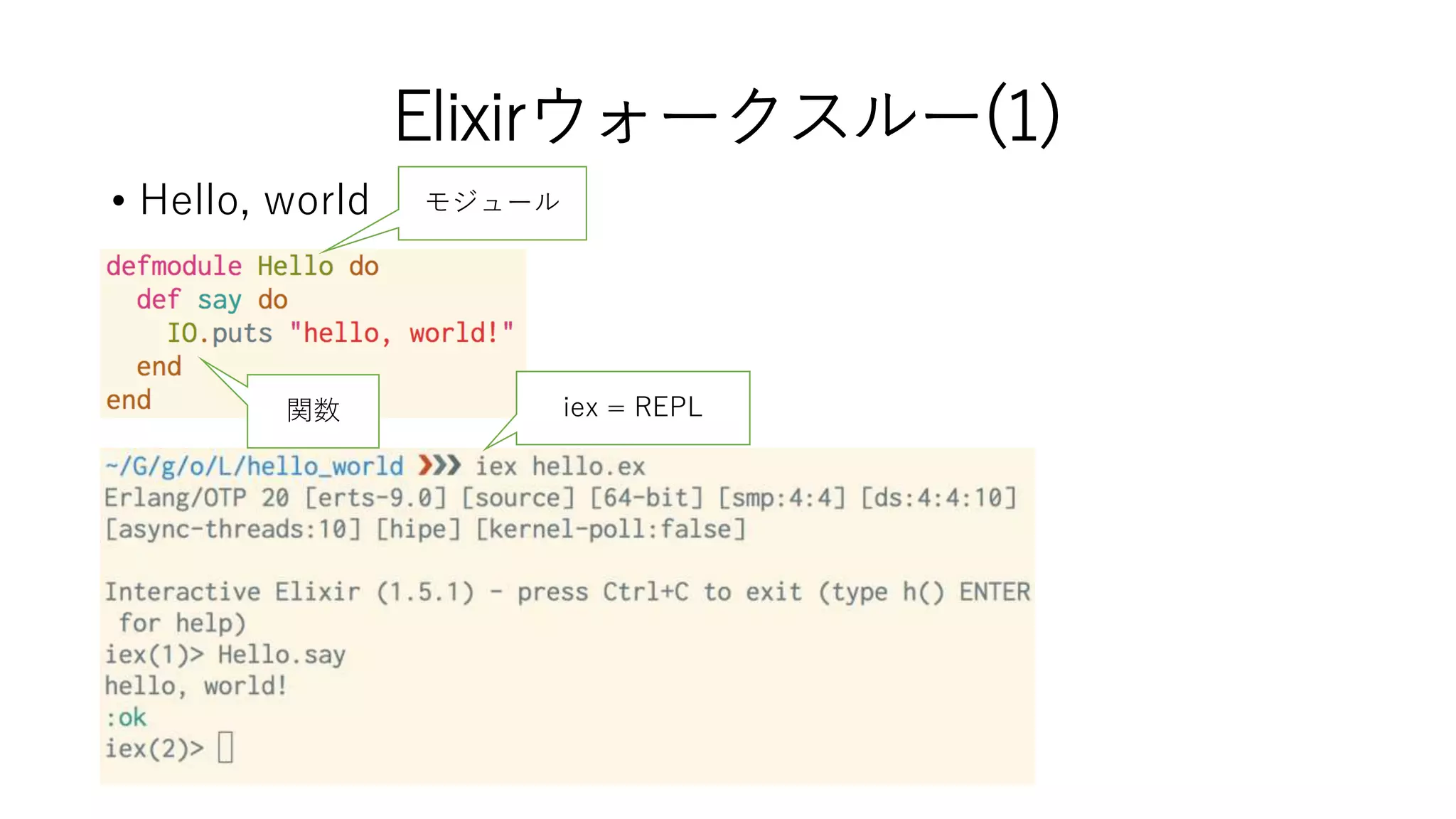 Elixirウォークスルー(1)

• Hello, world

モジュール

defmodule Hello do
  def say do
    IO.puts "hello, world!"
  end
end

関数

iex = REPL

~/G/g/o/L/hello_world ❯❯❯ iex hello.ex
Erlang/OTP 20 [erts-9.0] [source] [64-bit] [smp:4:4] [ds:4:4:10] [async-threads:10] [hipe] [kernel-poll:false]

Interactive Elixir (1.5.1) - press Ctrl+C to exit (type h() ENTER for help)
iex(1)> Hello.say
hello, world!
:ok
iex(2)>